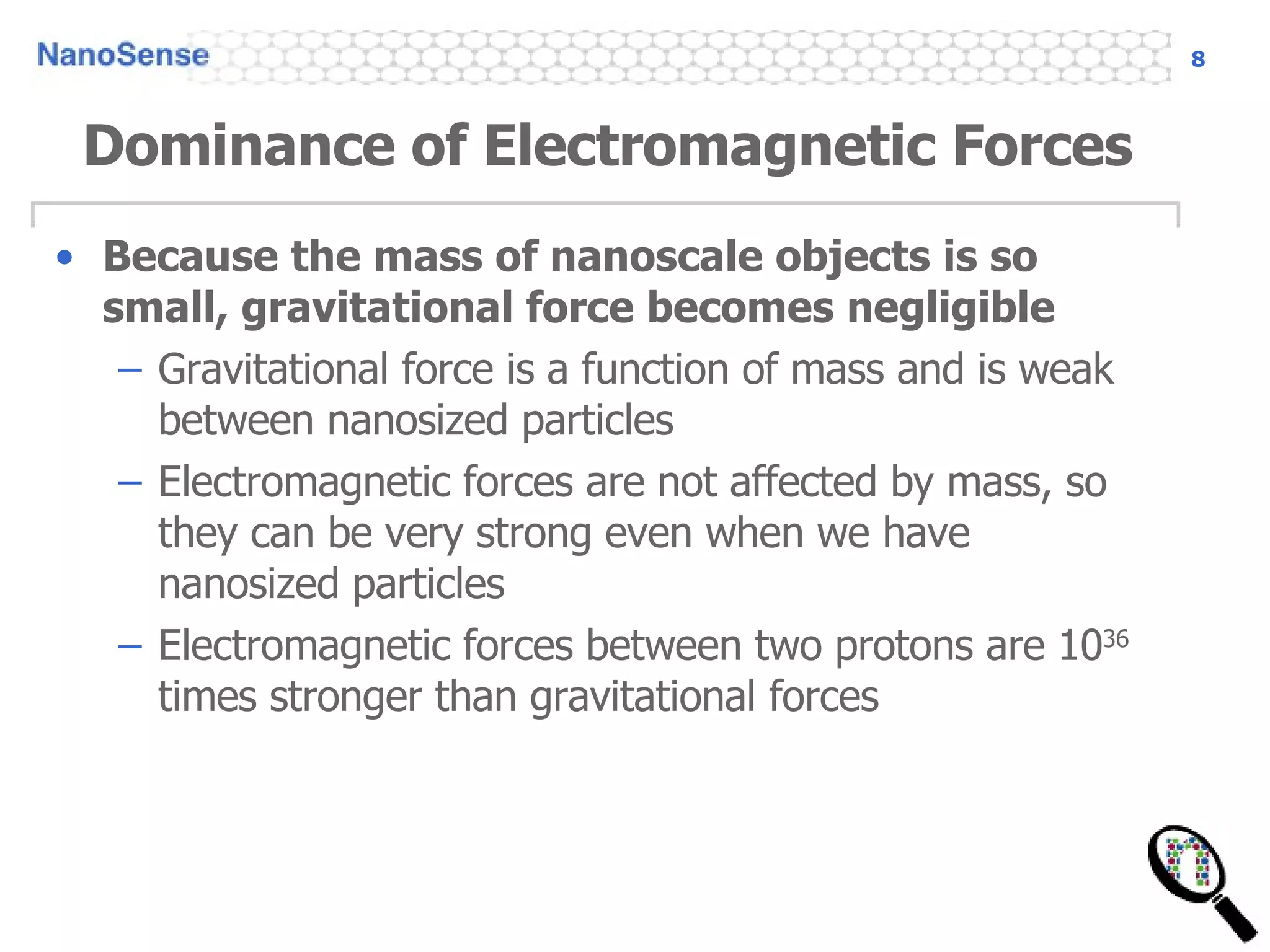 NanoSense

8

Dominance of Electromagnetic Forces

• Because the mass of nanoscale objects is so small, gravitational force becomes negligible

– Gravitational force is a function of mass and is weak between nanosized particles

– Electromagnetic forces are not affected by mass, so they can be very strong even when we have nanosized particles

– Electromagnetic forces between two protons are $10^{36}$ times stronger than gravitational forces